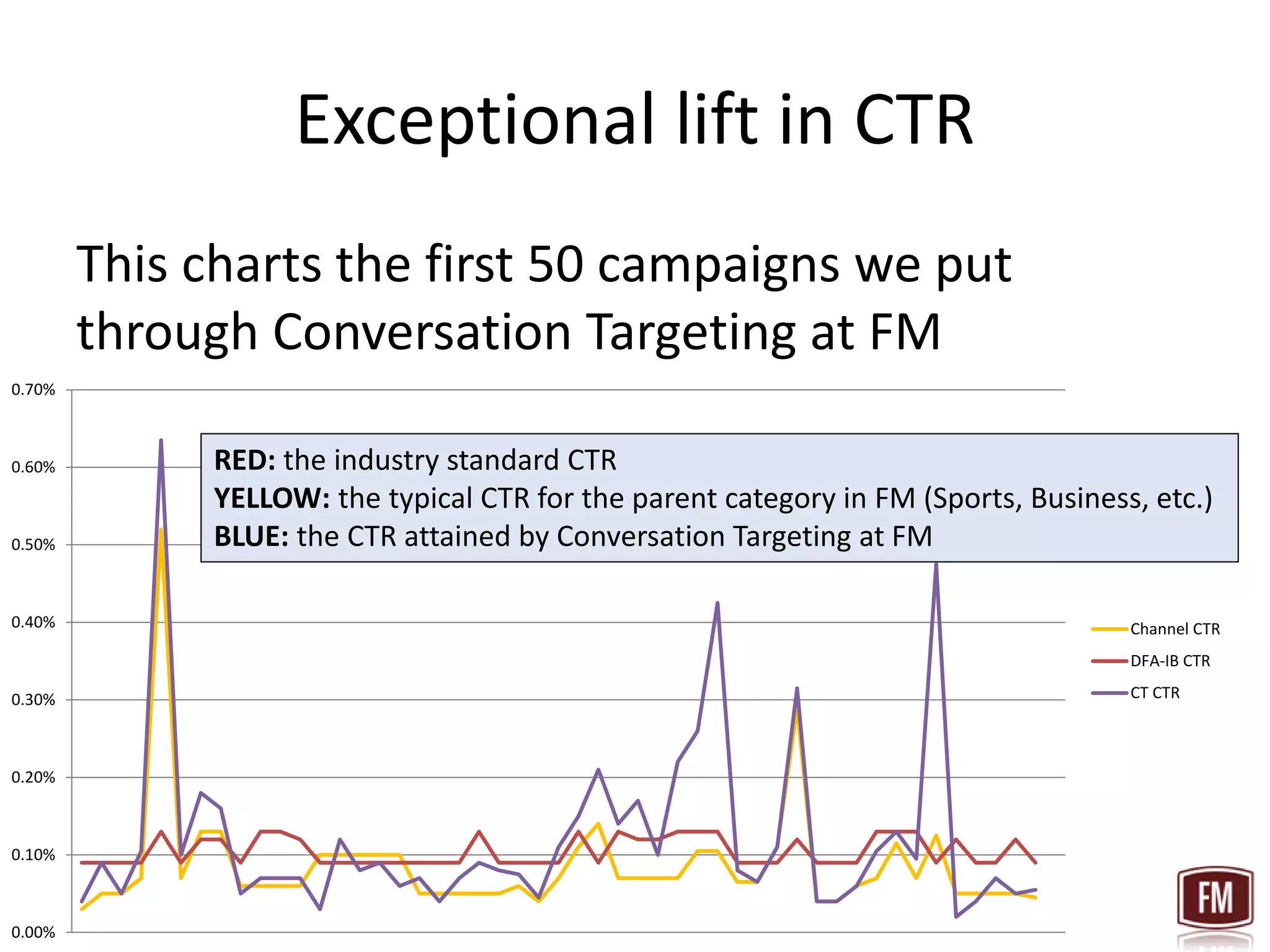 Exceptional lift in CTR

This charts the first 50 campaigns we put through Conversation Targeting at FM

0.70%
0.60%
0.50%
0.40%
0.30%
0.20%
0.10%
0.00%

**RED:** the industry standard CTR
**YELLOW:** the typical CTR for the parent category in FM (Sports, Business, etc.)
**BLUE:** the CTR attained by Conversation Targeting at FM

Channel CTR
DFA-IB CTR
CT CTR

FM